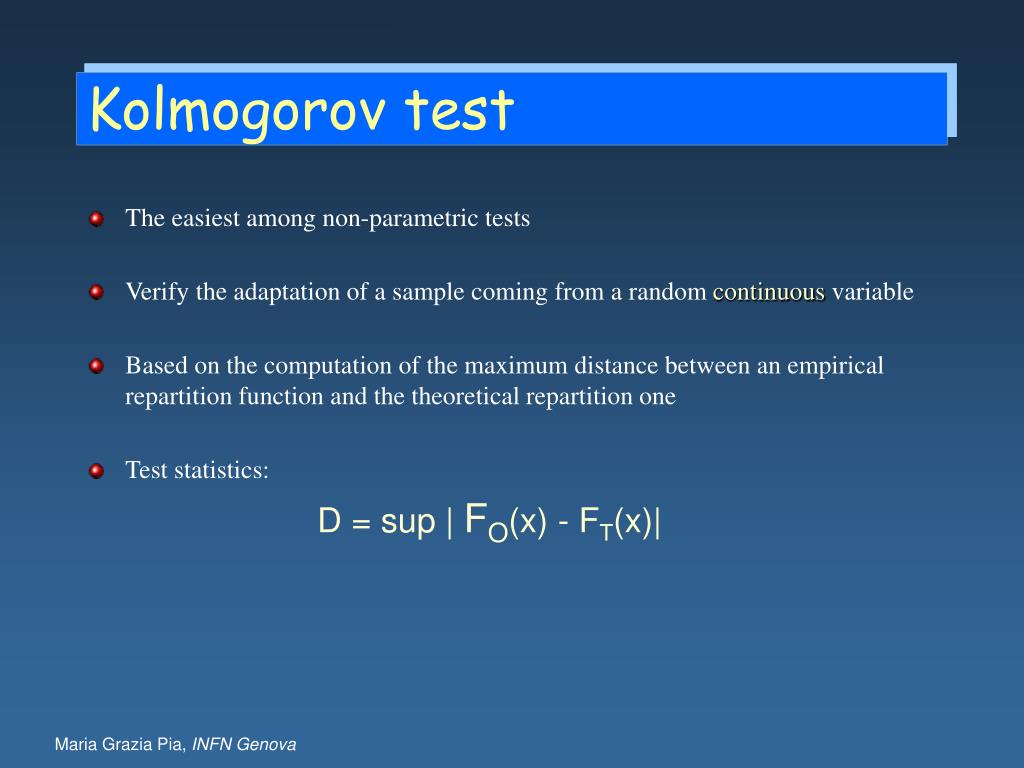 Kolmogorov test

The easiest among non-parametric tests

Verify the adaptation of a sample coming from a random continuous variable

Based on the computation of the maximum distance between an empirical repartition function and the theoretical repartition one

Test statistics:

$D = \sup | F_O(x) - F_T(x)|$

Maria Grazia Pia, INFN Genova